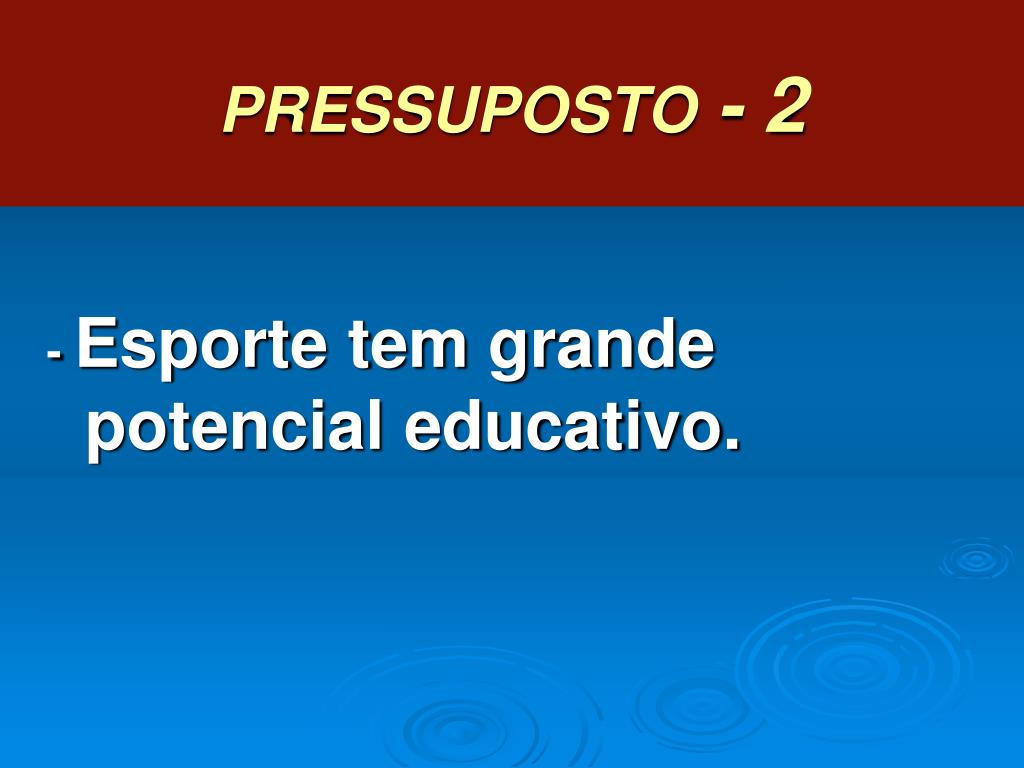 PRESSUPOSTO - 2

- Esporte tem grande potencial educativo.